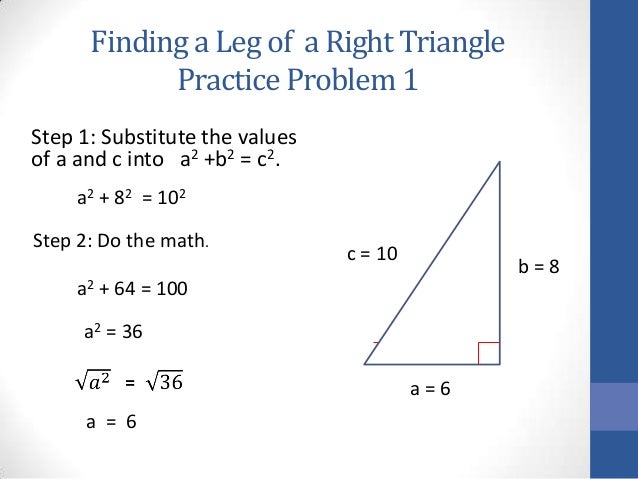 Finding a Leg of a Right Triangle
Practice Problem 1

Step 1: Substitute the values of a and c into $a^2 + b^2 = c^2$.

$a^2 + 8^2 = 10^2$

Step 2: Do the math.

$a^2 + 64 = 100$

$a^2 = 36$

$\sqrt{a^2} = \sqrt{36}$

$a = 6$

c = 10

b = 8

a = 6